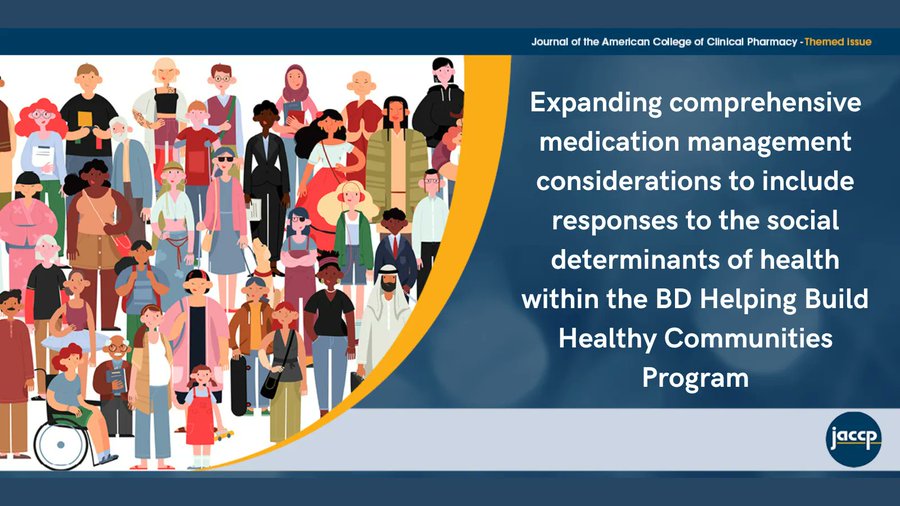 Journal of the American College of Clinical Pharmacy -Themed Issue

Expanding comprehensive medication management considerations to include responses to the social determinants of health within the BD Helping Build Healthy Communities Program

jaccp